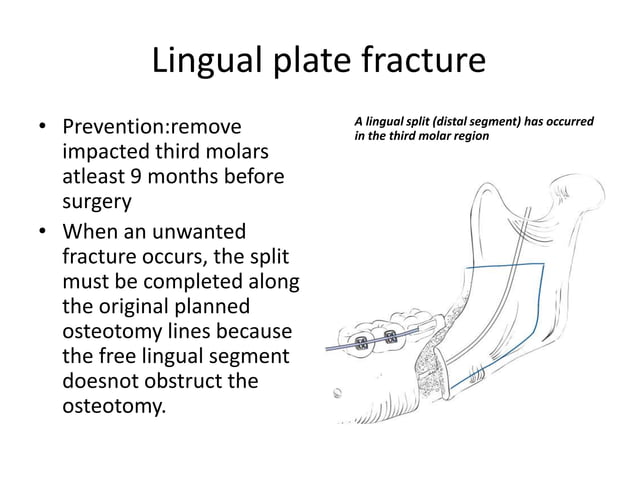 Lingual plate fracture

• Prevention:remove impacted third molars atleast 9 months before surgery
• When an unwanted fracture occurs, the split must be completed along the original planned osteotomy lines because the free lingual segment doesnot obstruct the osteotomy.

A lingual split (distal segment) has occurred in the third molar region